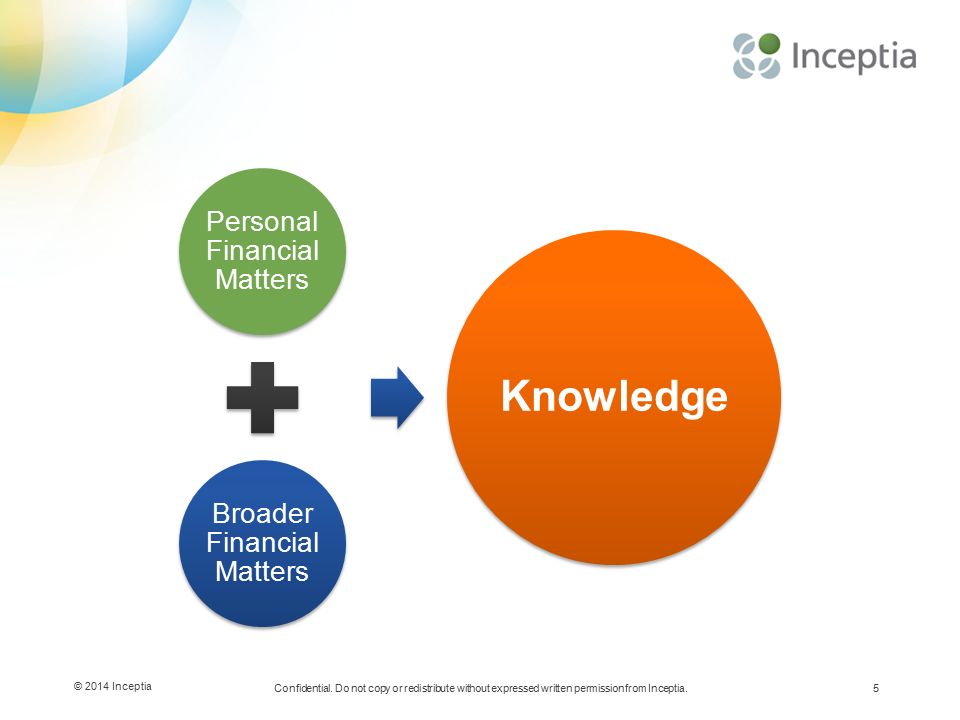 Inceptia

Personal Financial Matters

Broader Financial Matters

Knowledge

© 2014 Inceptia

Confidential. Do not copy or redistribute without expressed written permission from Inceptia.

5